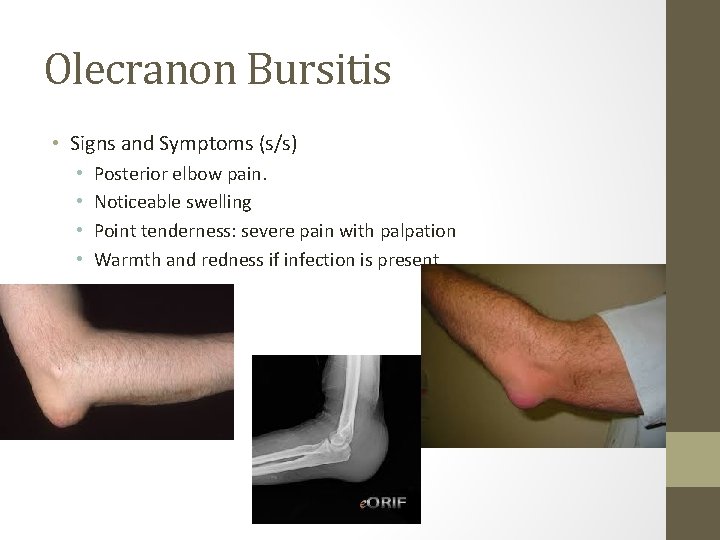 Olecranon Bursitis

• Signs and Symptoms (s/s)
  • Posterior elbow pain.
  • Noticeable swelling
  • Point tenderness: severe pain with palpation
  • Warmth and redness if infection is present

eORIF